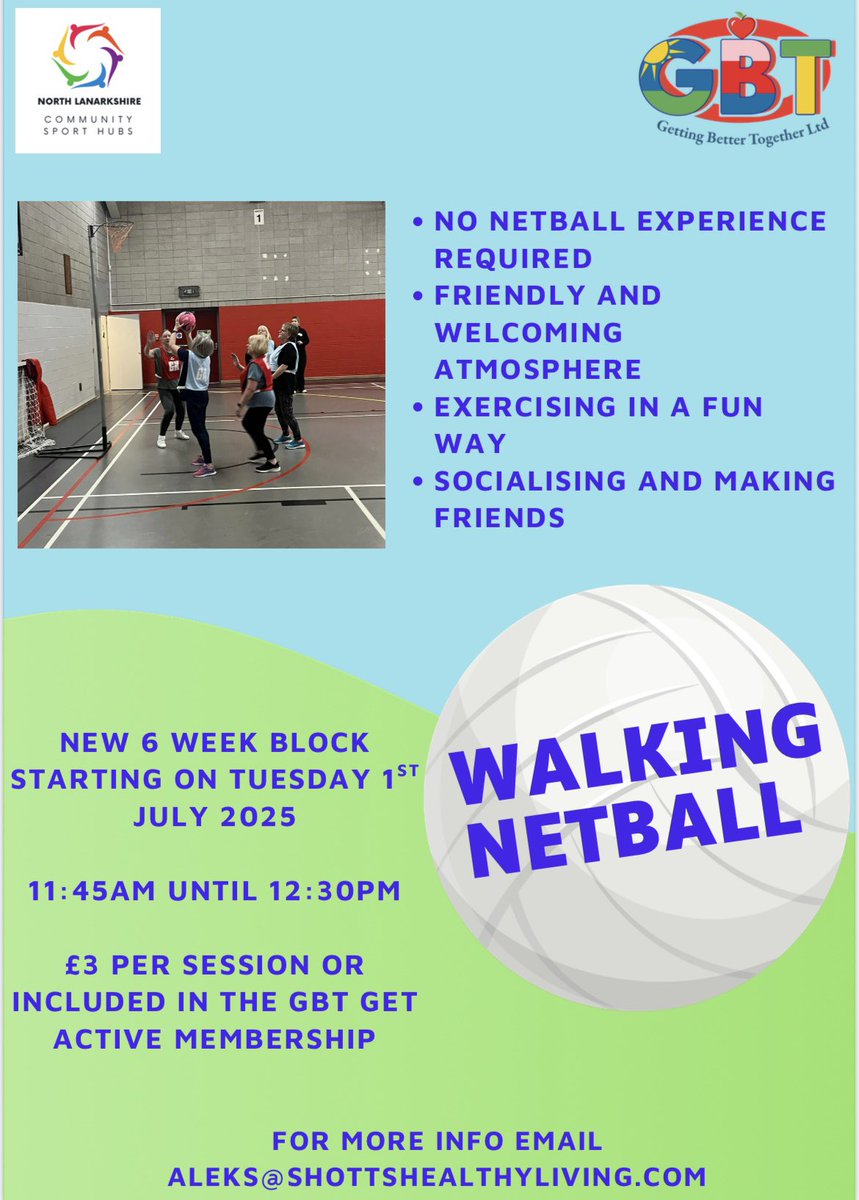 NORTH LANARKSHIRE
COMMUNITY
SPORT HUBS

GBT
Getting Better Together Ltd

1

• NO NETBALL EXPERIENCE REQUIRED
• FRIENDLY AND WELCOMING ATMOSPHERE
• EXERCISING IN A FUN WAY
• SOCIALISING AND MAKING FRIENDS

NEW 6 WEEK BLOCK STARTING ON TUESDAY 1$^{ST}$ JULY 2025

11:45AM UNTIL 12:30PM

£3 PER SESSION OR INCLUDED IN THE GBT GET ACTIVE MEMBERSHIP

WALKING NETBALL

FOR MORE INFO EMAIL
ALEKS@SHOTTSHEALTHYLIVING.COM